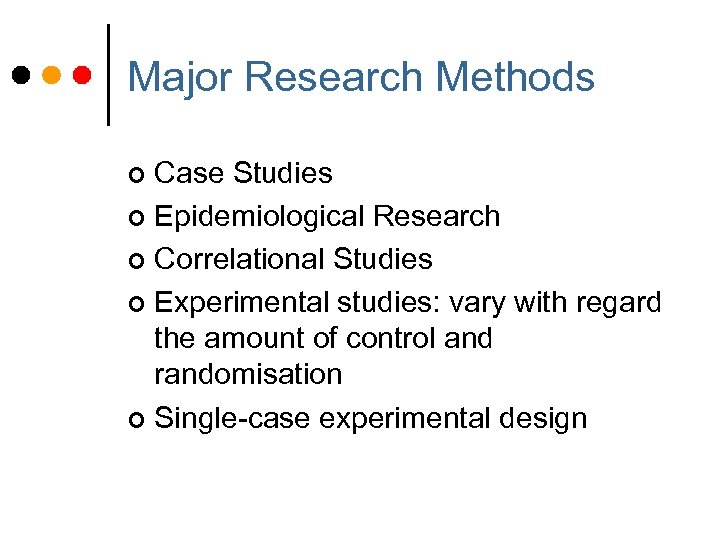 Major Research Methods

- Case Studies
- Epidemiological Research
- Correlational Studies
- Experimental studies: vary with regard the amount of control and randomisation
- Single-case experimental design